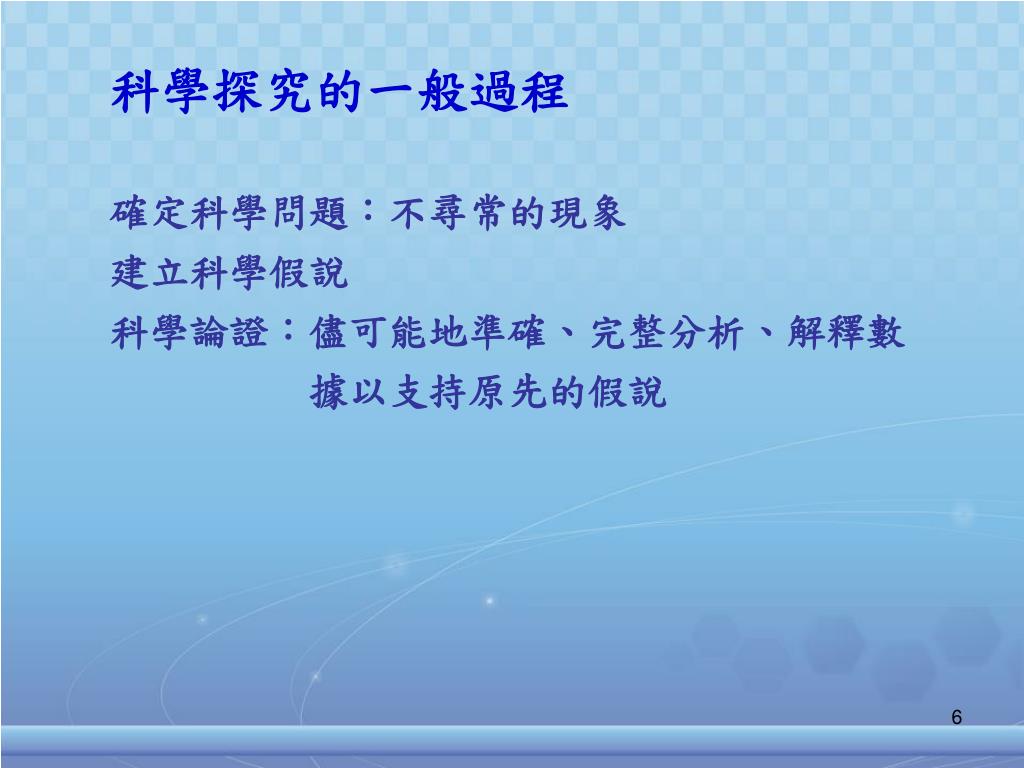 科學探究的一般過程

確定科學問題：不尋常的現象

建立科學假說

科學論證：儘可能地準確、完整分析、解釋數據以支持原先的假說

6